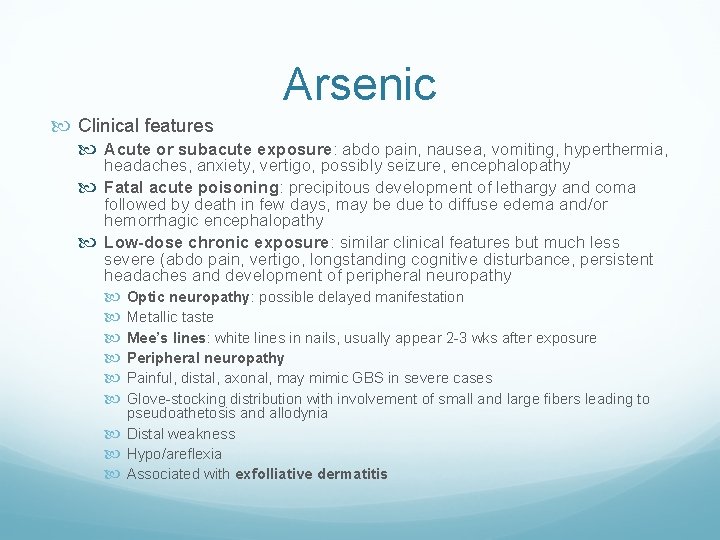 Arsenic

Clinical features

Acute or subacute exposure: abdo pain, nausea, vomiting, hyperthermia, headaches, anxiety, vertigo, possibly seizure, encephalopathy

Fatal acute poisoning: precipitous development of lethargy and coma followed by death in few days, may be due to diffuse edema and/or hemorrhagic encephalopathy

Low-dose chronic exposure: similar clinical features but much less severe (abdo pain, vertigo, longstanding cognitive disturbance, persistent headaches and development of peripheral neuropathy

Optic neuropathy: possible delayed manifestation

Metallic taste

Mee's lines: white lines in nails, usually appear 2-3 wks after exposure

Peripheral neuropathy

Painful, distal, axonal, may mimic GBS in severe cases

Glove-stocking distribution with involvement of small and large fibers leading to pseudoathetosis and allodynia

Distal weakness

Hypo/areflexia

Associated with exfolliative dermatitis